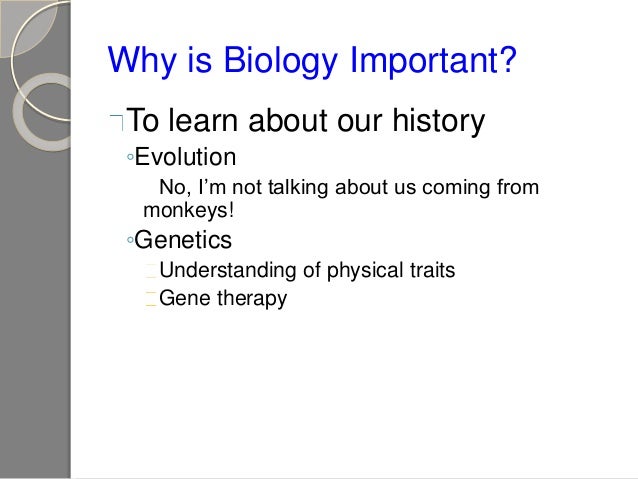 Why is Biology Important?

To learn about our history

◦Evolution

No, I'm not talking about us coming from monkeys!

◦Genetics

Understanding of physical traits

Gene therapy